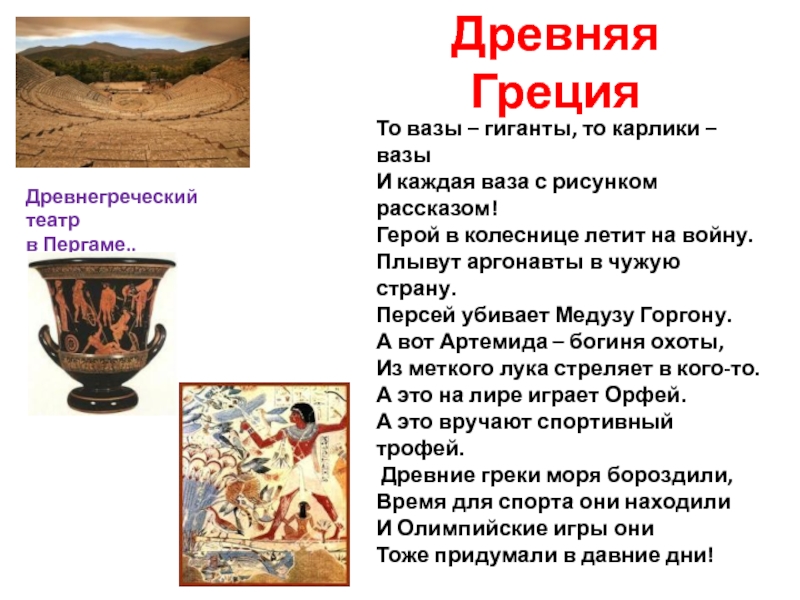 Древняя Греция

Древнегреческий театр в Пергаме..

То вазы – гиганты, то карлики – вазы
И каждая ваза с рисунком рассказом!
Герой в колеснице летит на войну.
Плывут аргонавты в чужую страну.
Персей убивает Медузу Горгону.
А вот Артемида – богиня охоты,
Из меткого лука стреляет в кого-то.
А это на лире играет Орфей.
А это вручают спортивный трофей.
Древние греки моря бороздили,
Время для спорта они находили
И Олимпийские игры они
Тоже придумали в давние дни!